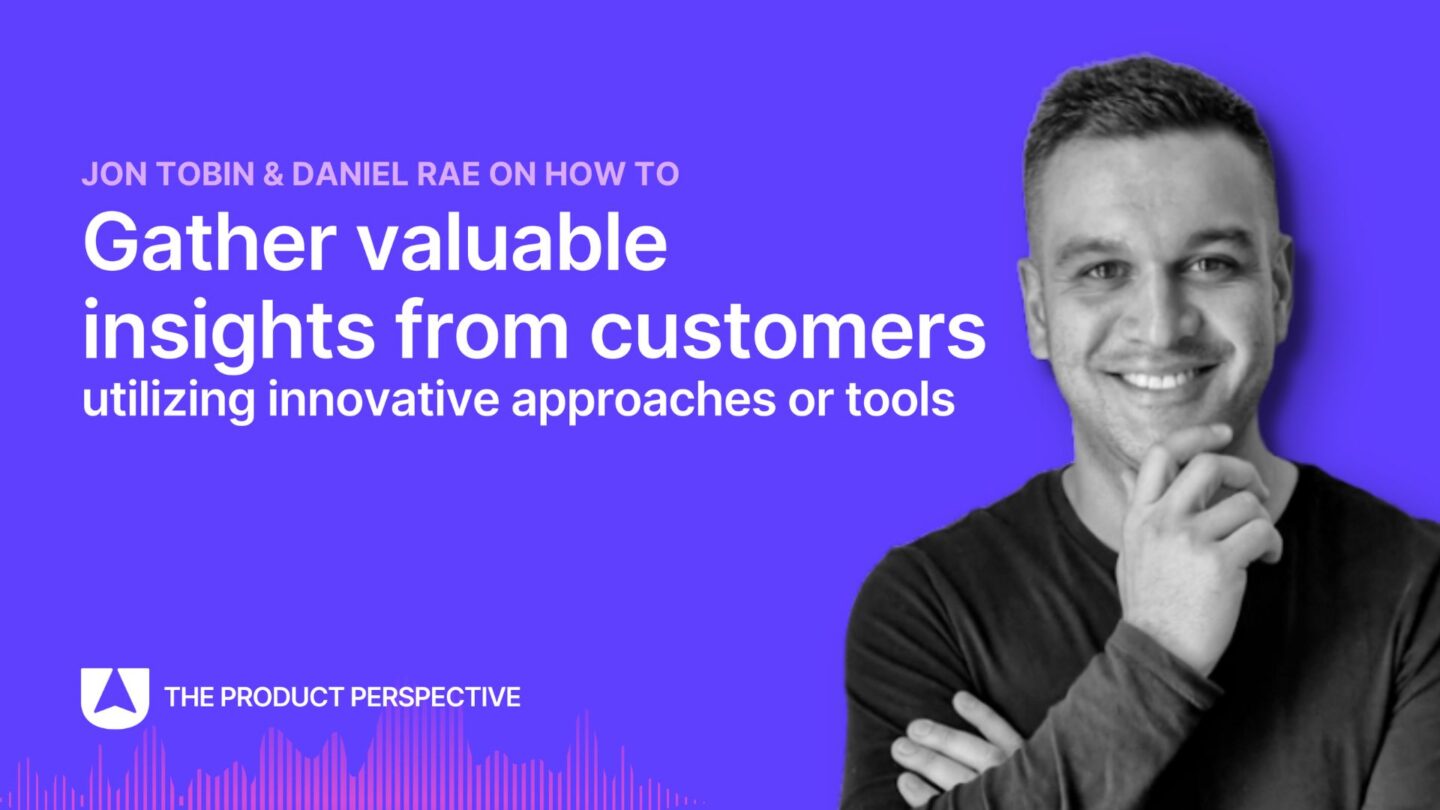 JON TOBIN & DANIEL RAE ON HOW TO

Gather valuable insights from customers
utilizing innovative approaches or tools

THE PRODUCT PERSPECTIVE